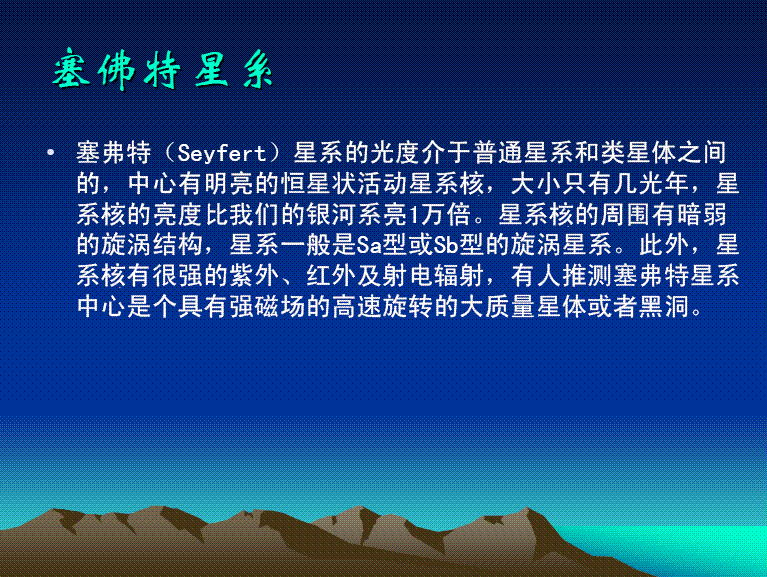 塞佛特星系

• 塞弗特（Seyfert）星系的光度介于普通星系和类星体之间的，中心有明亮的恒星状活动星系核，大小只有几光年，星系核的亮度比我们的银河系亮1万倍。星系核的周围有暗弱的旋涡结构，星系一般是Sa型或Sb型的旋涡星系。此外，星系核有很强的紫外、红外及射电辐射，有人推测塞弗特星系中心是个具有强磁场的高速旋转的大质量星体或者黑洞。